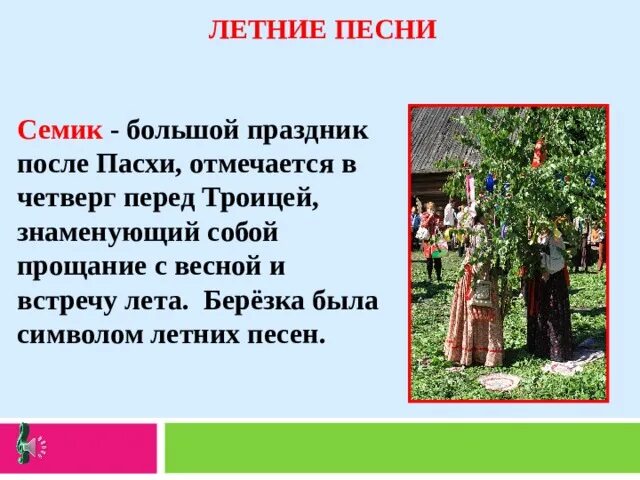 ЛЕТНИЕ ПЕСНИ

Семик - большой праздник после Пасхи, отмечается в четверг перед Троицей, знаменующий собой прощание с весной и встречу лета. Берёзка была символом летних песен.